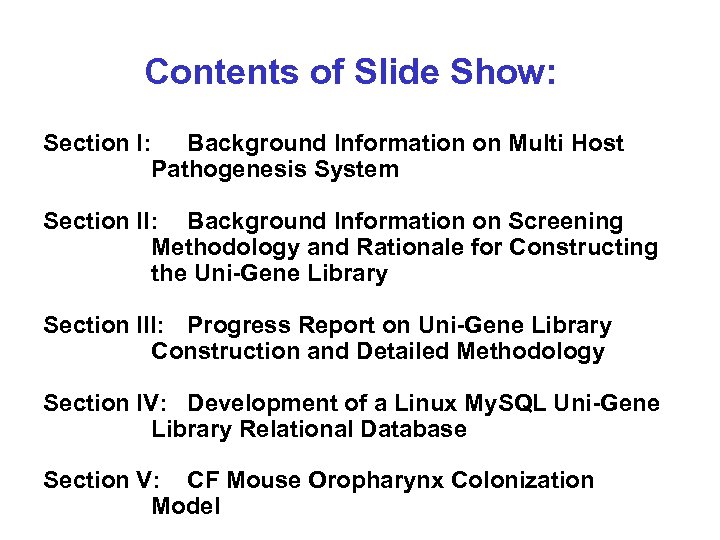 Contents of Slide Show:

Section I: Background Information on Multi Host Pathogenesis System

Section II: Background Information on Screening Methodology and Rationale for Constructing the Uni-Gene Library

Section III: Progress Report on Uni-Gene Library Construction and Detailed Methodology

Section IV: Development of a Linux MySQL Uni-Gene Library Relational Database

Section V: CF Mouse Oropharynx Colonization Model